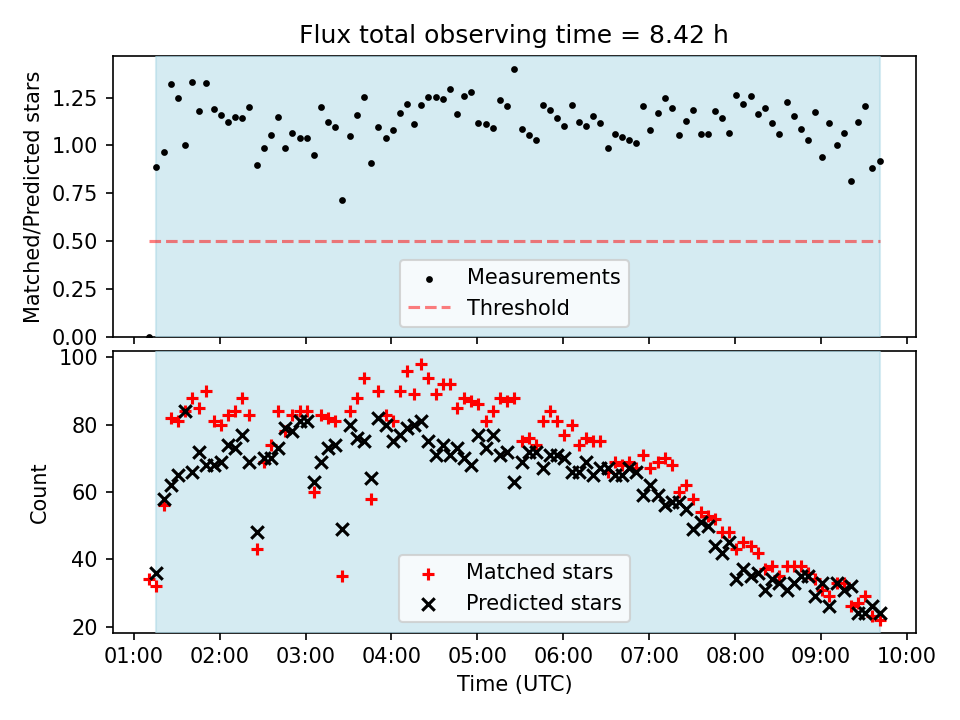 Flux total observing time = 8.42 h

Matched/Predicted stars

1.25
1.00
0.75
0.50
0.25
0.00

Measurements
Threshold

Count

100
80
60
40
20

Matched stars
Predicted stars

01:00 02:00 03:00 04:00 05:00 06:00 07:00 08:00 09:00 10:00

Time (UTC)